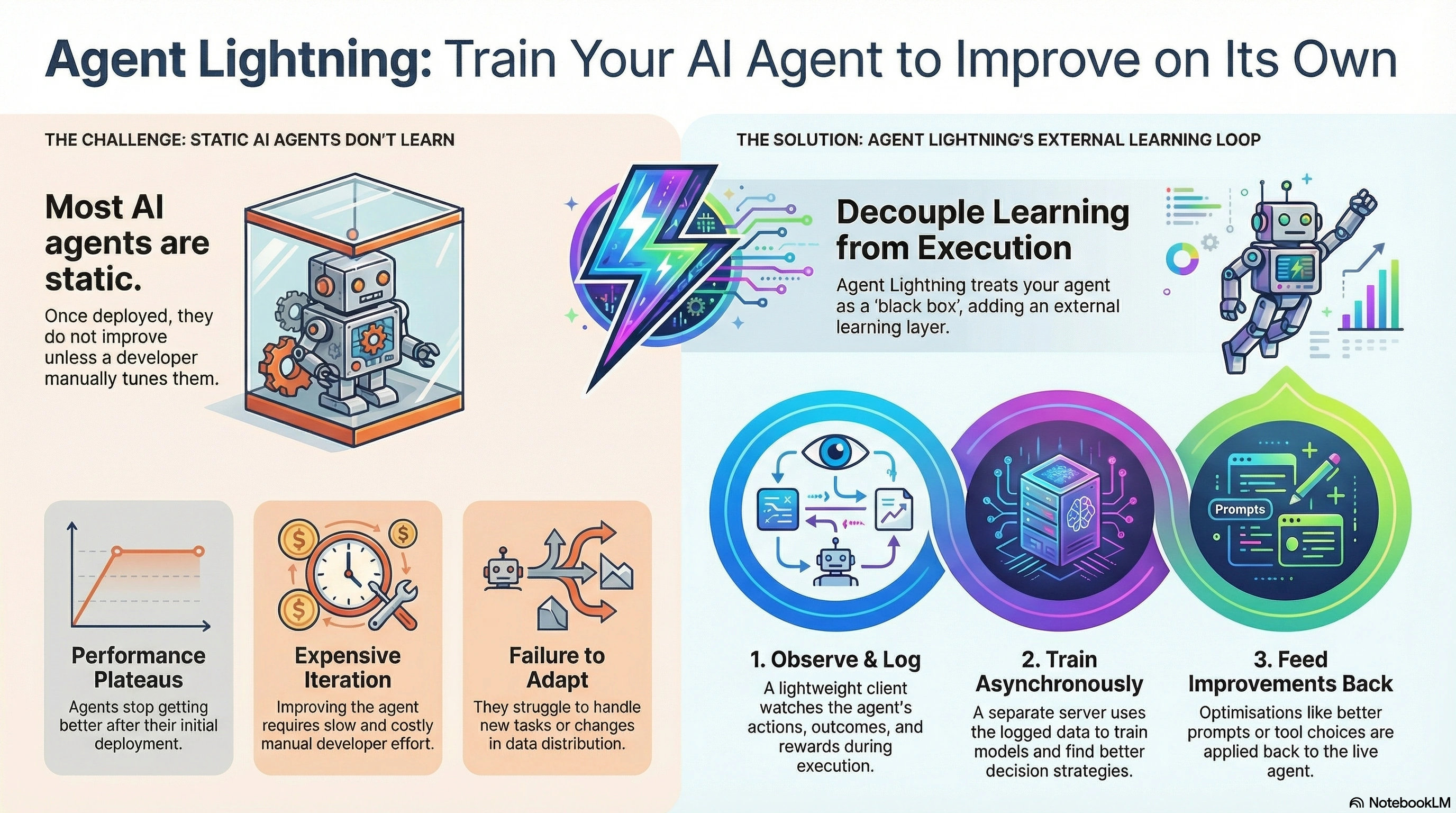 Agent Lightning: Train Your AI Agent to Improve on Its Own

THE CHALLENGE: STATIC AI AGENTS DON'T LEARN

Most AI agents are static.

Once deployed, they do not improve unless a developer manually tunes them.

Performance Plateaus

Agents stop getting better after their initial deployment.

Expensive Iteration

Improving the agent requires slow and costly manual developer effort.

Failure to Adapt

They struggle to handle new tasks or changes in data distribution.

THE SOLUTION: AGENT LIGHTNING'S EXTERNAL LEARNING LOOP

Decouple Learning from Execution

Agent Lightning treats your agent as a 'black box', adding an external learning layer.

Prompts

1. Observe & Log

A lightweight client watches the agent's actions, outcomes, and rewards during execution.

2. Train Asynchronously

A separate server uses the logged data to train models and find better decision strategies.

3. Feed Improvements Back

Optimisations like better prompts or tool choices are applied back to the live agent.

NotebookLM